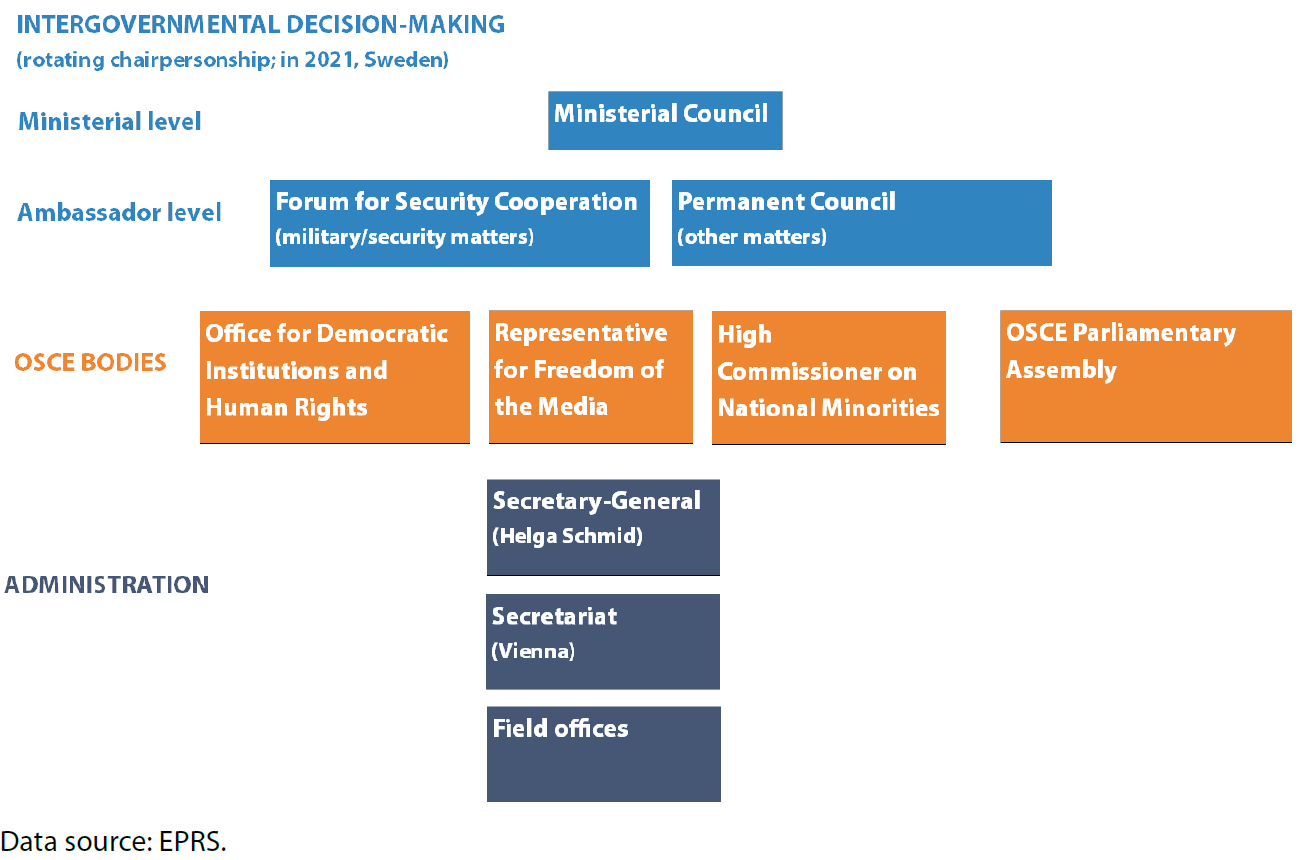 INTERGOVERNMENTAL DECISION-MAKING
(rotating chairpersonship; in 2021, Sweden)

Ministerial level

Ministerial Council

Ambassador level

Forum for Security Cooperation
(military/security matters)

Permanent Council
(other matters)

OSCE BODIES

Office for Democratic Institutions and Human Rights

Representative for Freedom of the Media

High Commissioner on National Minorities

OSCE Parliamentary Assembly

ADMINISTRATION

Secretary-General
(Helga Schmid)

Secretariat
(Vienna)

Field offices

Data source: EPRS.